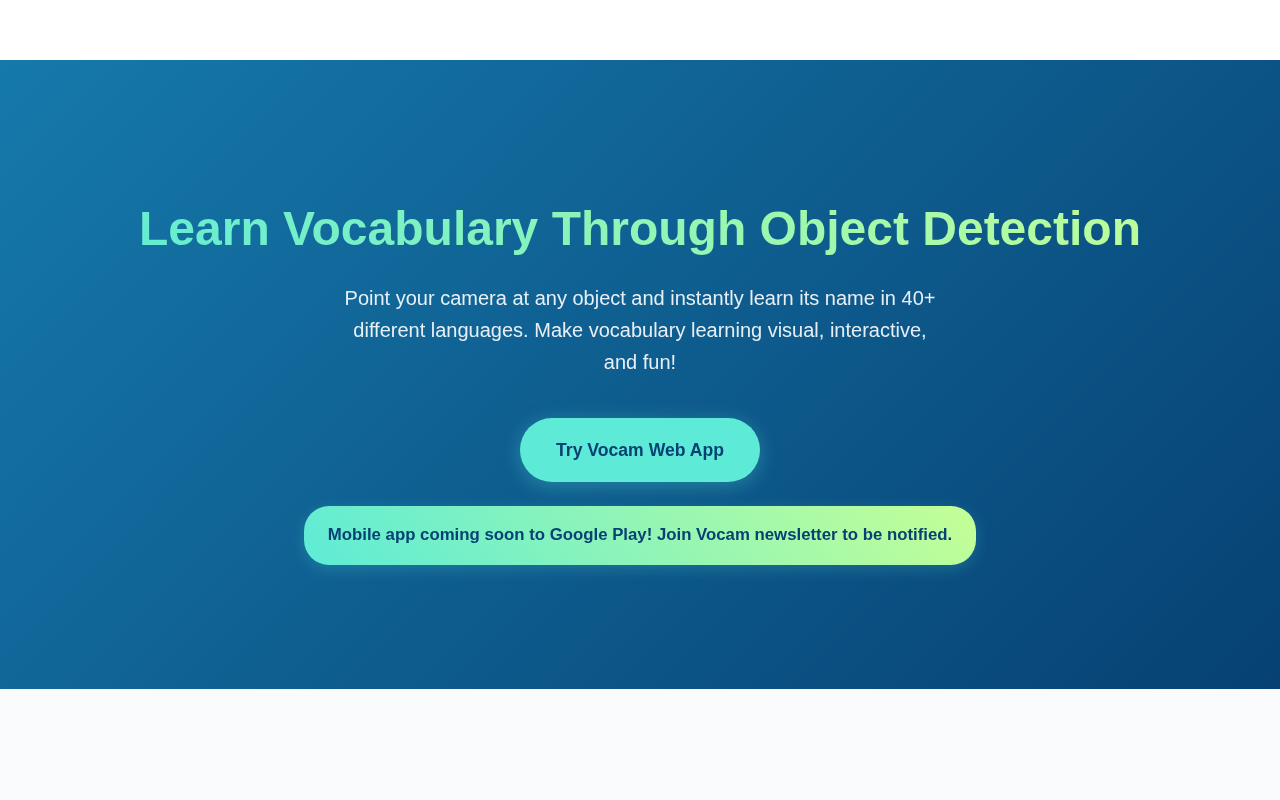 Learn Vocabulary Through Object Detection

Point your camera at any object and instantly learn its name in 40+ different languages. Make vocabulary learning visual, interactive, and fun!

Try Vocam Web App

Mobile app coming soon to Google Play! Join Vocam newsletter to be notified.